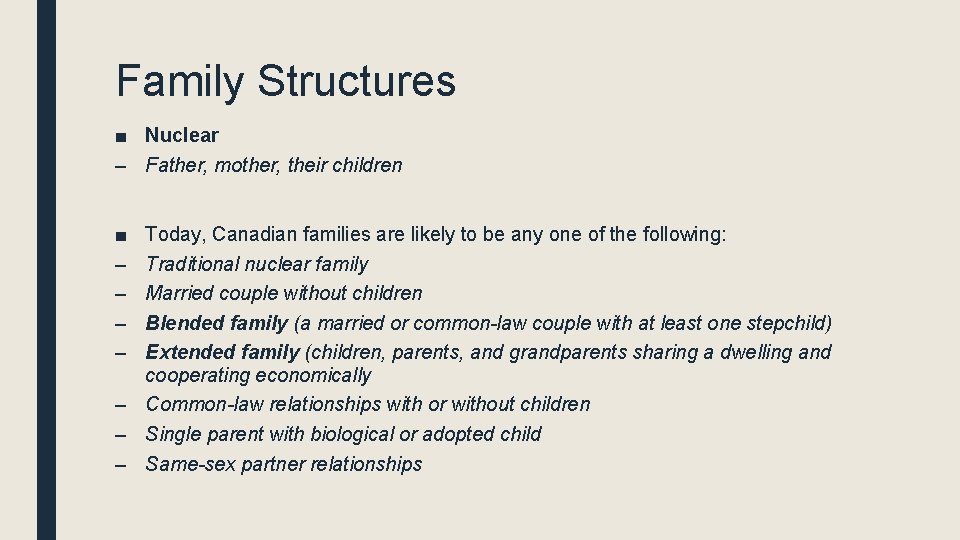 Family Structures

■ Nuclear
– Father, mother, their children

■ Today, Canadian families are likely to be any one of the following:
– Traditional nuclear family
– Married couple without children
– Blended family (a married or common-law couple with at least one stepchild)
– Extended family (children, parents, and grandparents sharing a dwelling and cooperating economically
– Common-law relationships with or without children
– Single parent with biological or adopted child
– Same-sex partner relationships